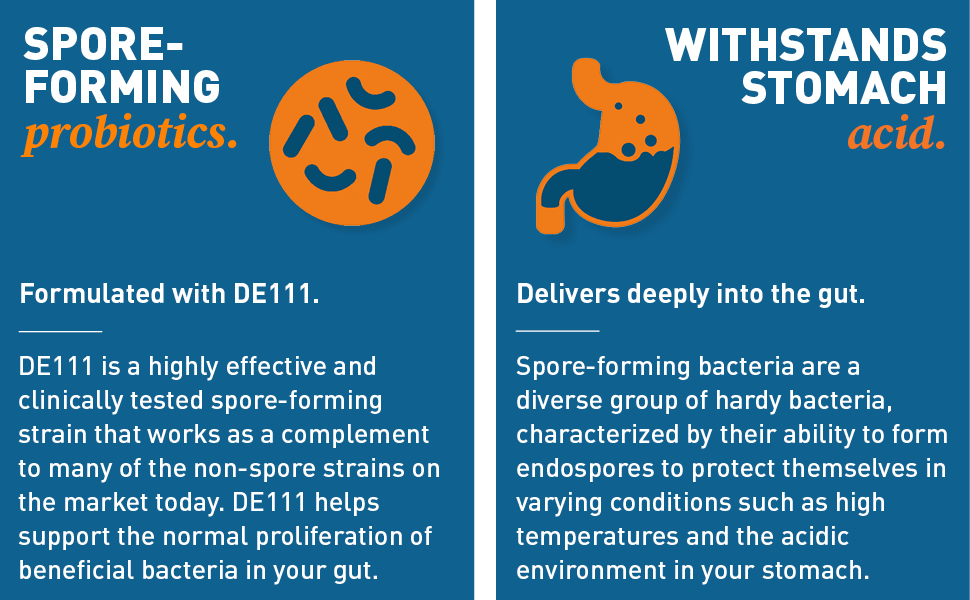 SPORE-FORMING
probiotics.

Formulated with DE111.

DE111 is a highly effective and clinically tested spore-forming strain that works as a complement to many of the non-spore strains on the market today. DE111 helps support the normal proliferation of beneficial bacteria in your gut.

WITHSTANDS STOMACH
acid.

Delivers deeply into the gut.

Spore-forming bacteria are a diverse group of hardy bacteria, characterized by their ability to form endospores to protect themselves in varying conditions such as high temperatures and the acidic environment in your stomach.